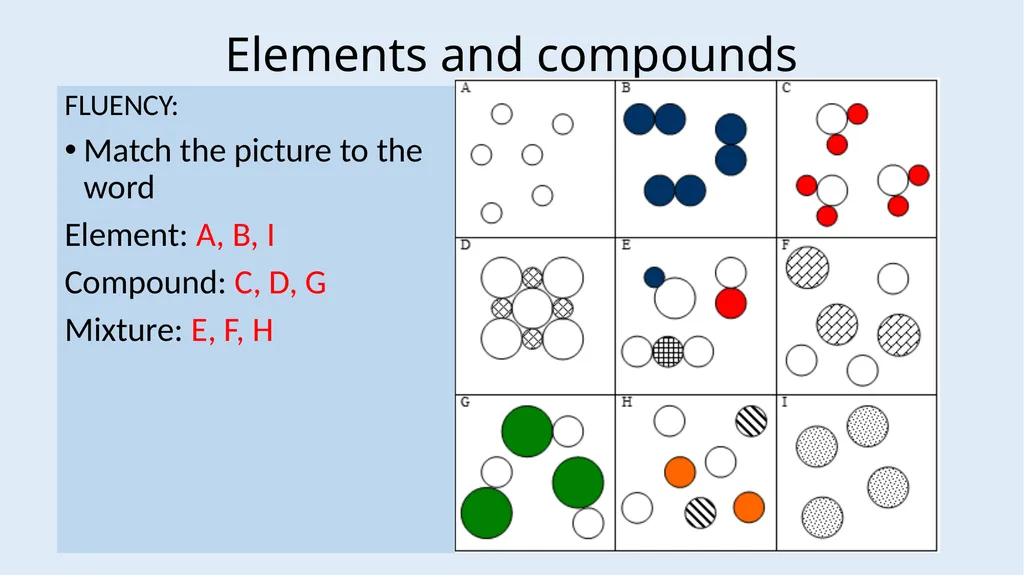 Elements and compounds

FLUENCY:

• Match the picture to the word

Element: A, B, I

Compound: C, D, G

Mixture: E, F, H

A

B

C

D

E

F

G

H

I